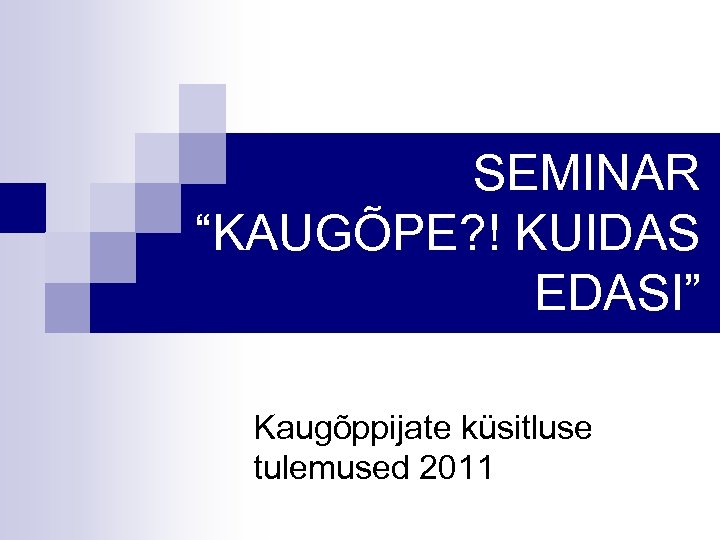 SEMINAR “KAUGÕPE?! KUIDAS EDASI”

Kaugõppijate küsitluse tulemused 2011